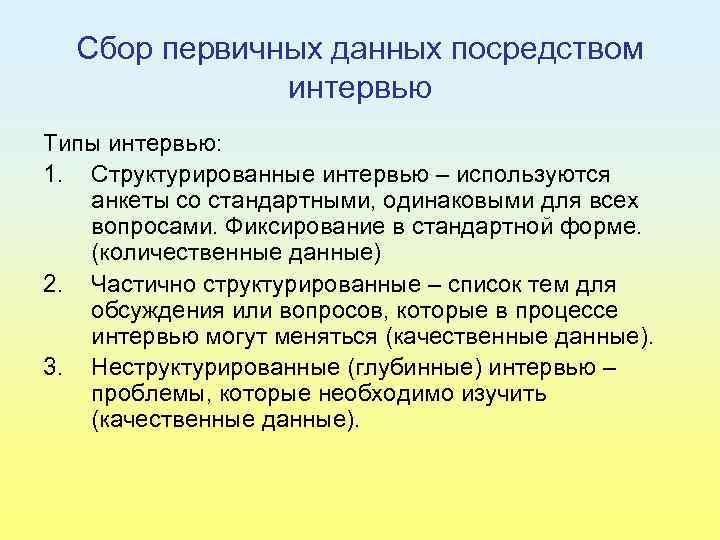 Сбор первичных данных посредством интервью

Типы интервью:

1. Структурированные интервью – используются анкеты со стандартными, одинаковыми для всех вопросами. Фиксирование в стандартной форме. (количественные данные)
2. Частично структурированные – список тем для обсуждения или вопросов, которые в процессе интервью могут меняться (качественные данные).
3. Неструктурированные (глубинные) интервью – проблемы, которые необходимо изучить (качественные данные).